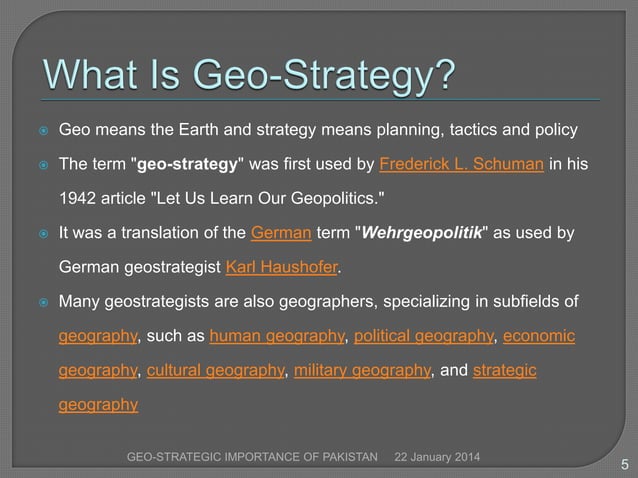 What Is Geo-Strategy?

Geo means the Earth and strategy means planning, tactics and policy

The term "geo-strategy" was first used by Frederick L. Schuman in his 1942 article "Let Us Learn Our Geopolitics."

It was a translation of the German term "Wehrgeopolitik" as used by German geostrategist Karl Haushofer.

Many geostrategists are also geographers, specializing in subfields of geography, such as human geography, political geography, economic geography, cultural geography, military geography, and strategic geography

GEO-STRATEGIC IMPORTANCE OF PAKISTAN 22 January 2014

5